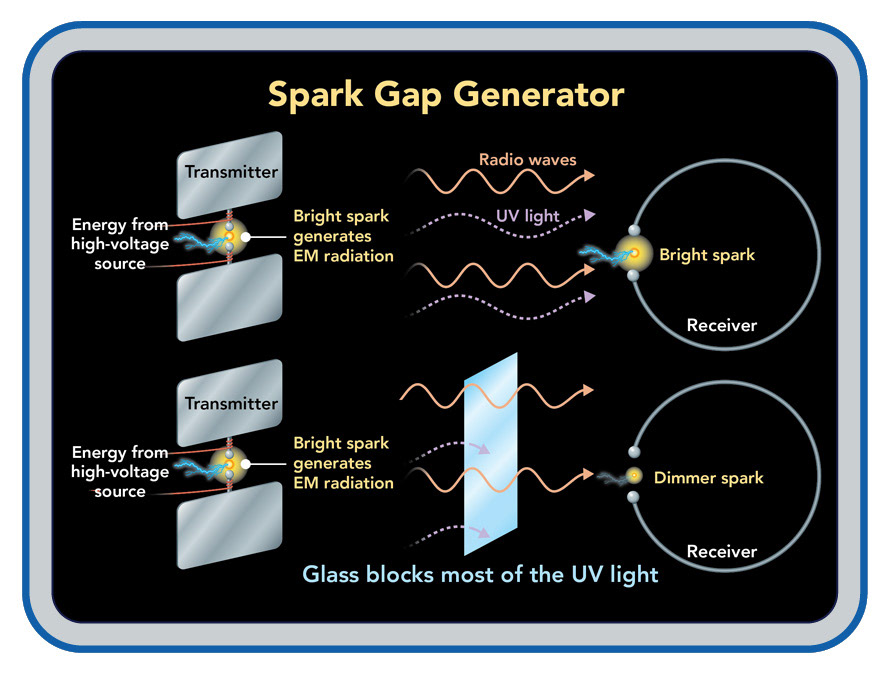 Spark Gap Generator

Transmitter

Energy from high-voltage source

Bright spark generates EM radiation

Radio waves

UV light

Bright spark

Receiver

Transmitter

Energy from high-voltage source

Bright spark generates EM radiation

Dimmer spark

Receiver

Glass blocks most of the UV light